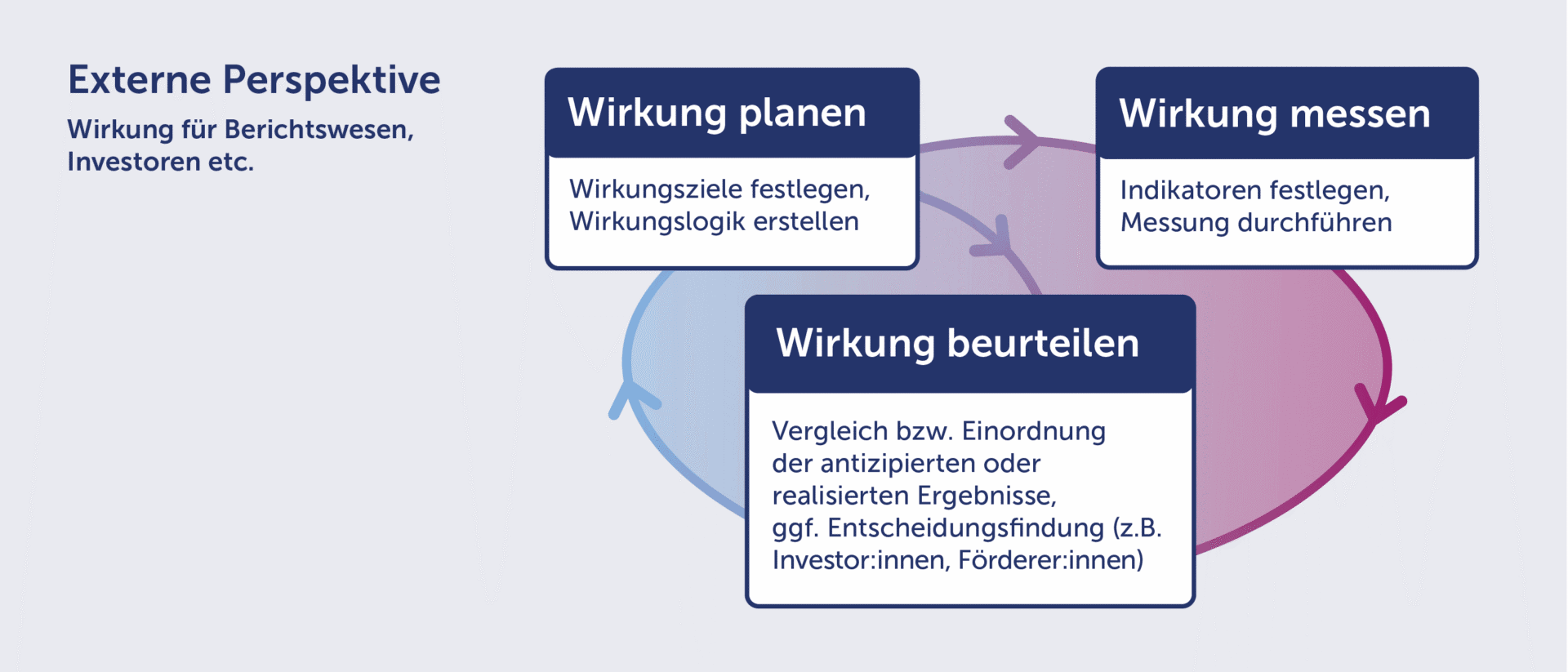 Externe Perspektive

Wirkung für Berichtswesen, Investoren etc.

Wirkung planen

Wirkungsziele festlegen, Wirkungslogik erstellen

Wirkung messen

Indikatoren festlegen, Messung durchführen

Wirkung beurteilen

Vergleich bzw. Einordnung der antizipierten oder realisierten Ergebnisse, ggf. Entscheidungsfindung (z.B. Investor:innen, Förderer:innen)